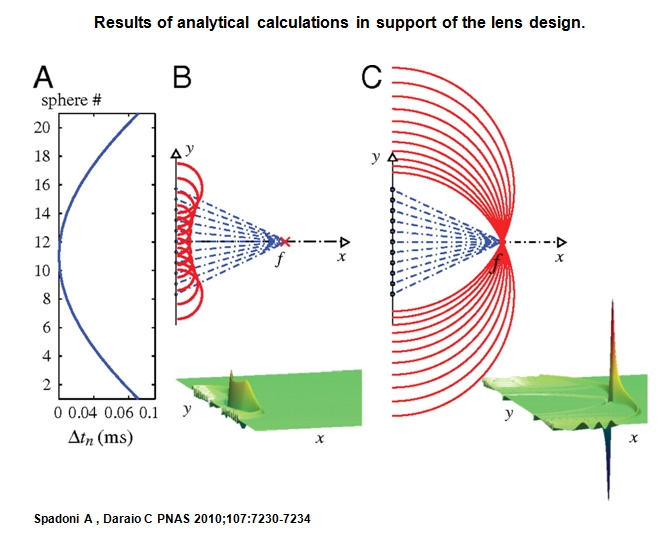 Results of analytical calculations in support of the lens design.

A

sphere #

20
18
16
14
12
10
8
6
4
2

0 0.04 0.06 0.1

$\Delta t_n$ (ms)

B

$y$

$f$

$x$

$y$

$x$

C

$y$

$f$

$x$

$y$

$x$

Spadoni A , Daraio C PNAS 2010;107:7230-7234